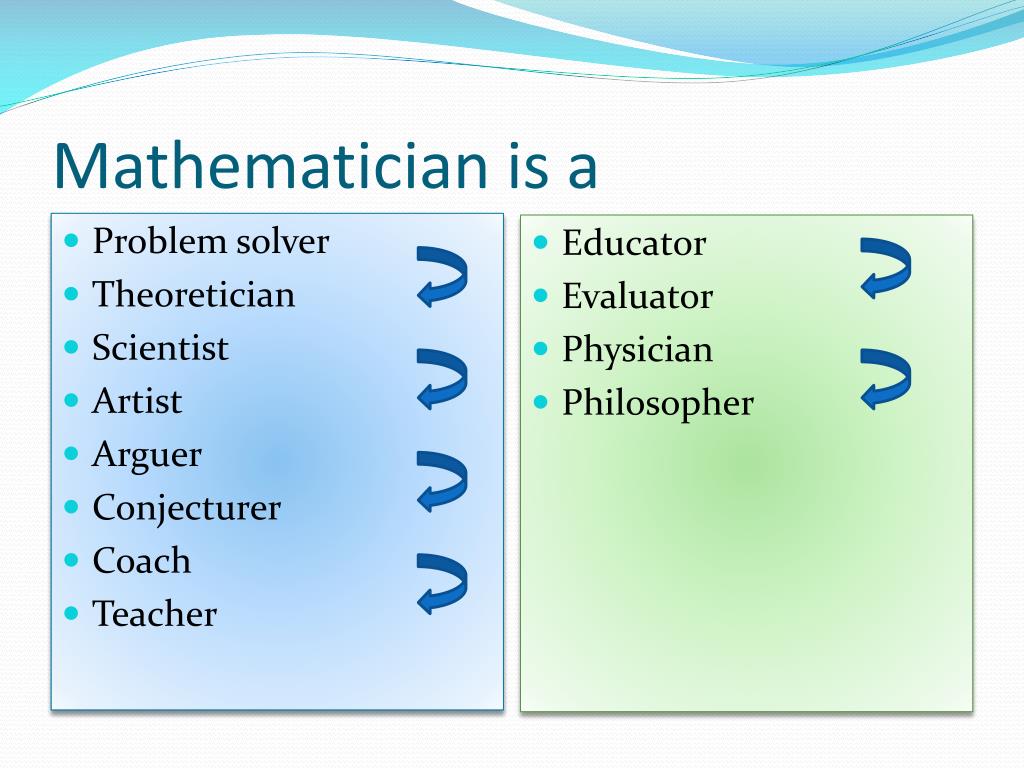 Mathematician is a

- Problem solver
- Theoretician
- Scientist
- Artist
- Arguer
- Conjecturer
- Coach
- Teacher

- Educator
- Evaluator
- Physician
- Philosopher